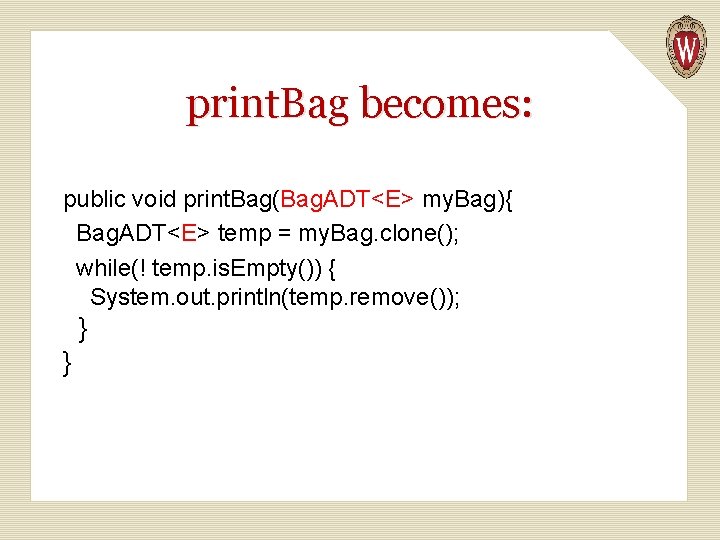 W

printBag becomes:

public void printBag(BagADT<E> myBag){
BagADT<E> temp = myBag.clone();
while(! temp.isEmpty()) {
System.out.println(temp.remove());
}
}